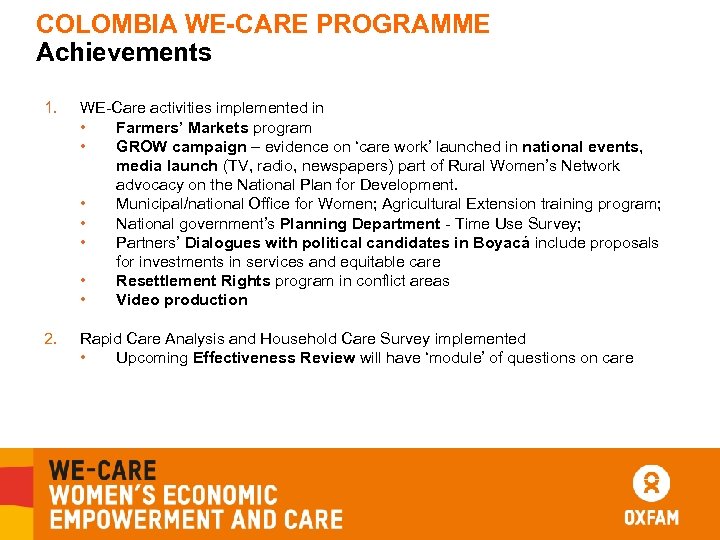 COLOMBIA WE-CARE PROGRAMME
Achievements

1. WE-Care activities implemented in
• Farmers' Markets program
• GROW campaign – evidence on 'care work' launched in national events, media launch (TV, radio, newspapers) part of Rural Women's Network advocacy on the National Plan for Development.
• Municipal/national Office for Women; Agricultural Extension training program;
• National government's Planning Department - Time Use Survey;
• Partners' Dialogues with political candidates in Boyacá include proposals for investments in services and equitable care
• Resettlement Rights program in conflict areas
• Video production

2. Rapid Care Analysis and Household Care Survey implemented
• Upcoming Effectiveness Review will have 'module' of questions on care

WE-CARE
WOMEN'S ECONOMIC
EMPOWERMENT AND CARE

OXFAM